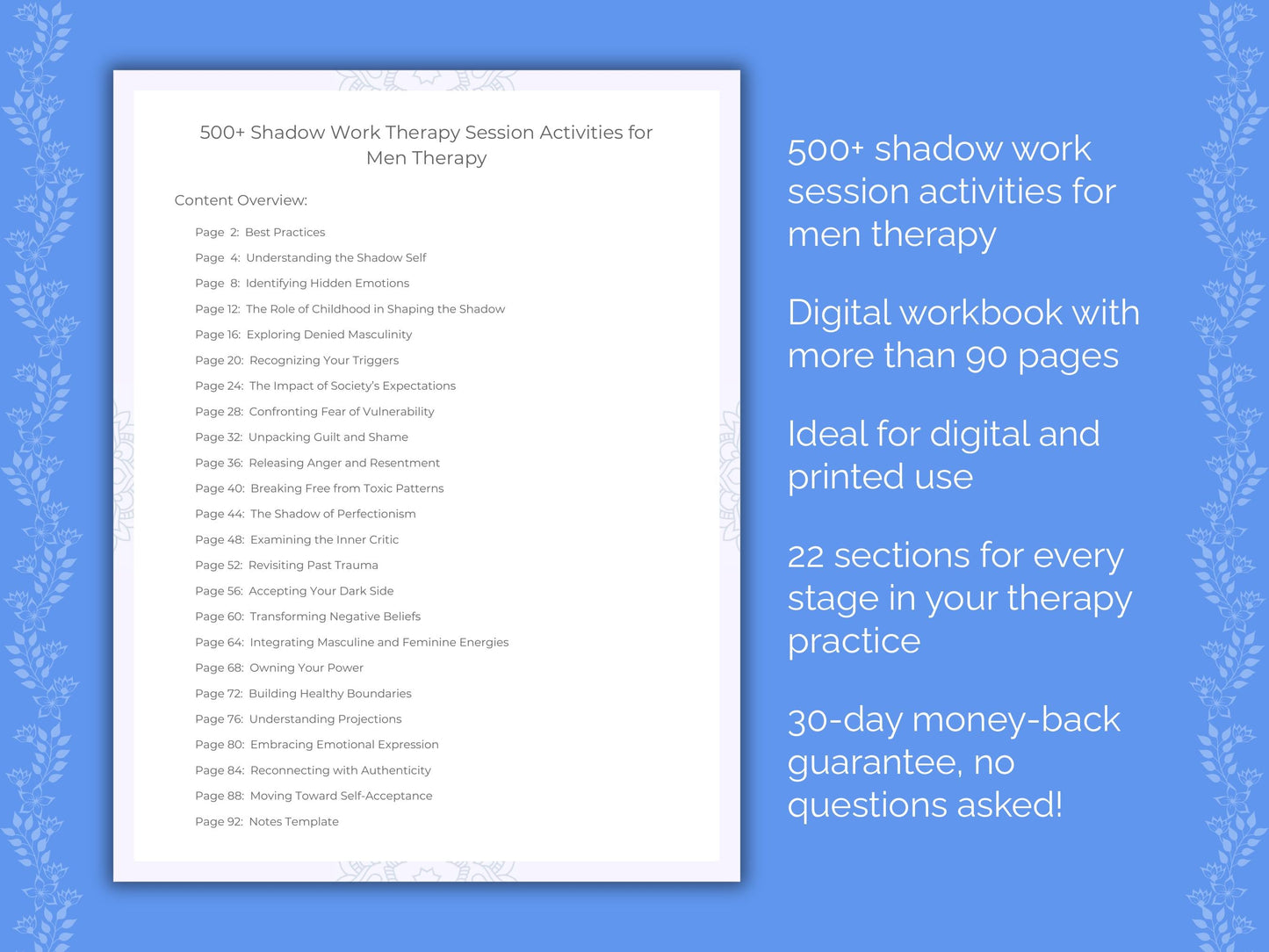 500+ Shadow Work Therapy Session Activities for Men Therapy

Content Overview:

Page 2: Best Practices
Page 4: Understanding the Shadow Self
Page 8: Identifying Hidden Emotions
Page 12: The Role of Childhood in Shaping the Shadow
Page 16: Exploring Denied Masculinity
Page 20: Recognizing Your Triggers
Page 24: The Impact of Society's Expectations
Page 28: Confronting Fear of Vulnerability
Page 32: Unpacking Guilt and Shame
Page 36: Releasing Anger and Resentment
Page 40: Breaking Free from Toxic Patterns
Page 44: The Shadow of Perfectionism
Page 48: Examining the Inner Critic
Page 52: Revisiting Past Trauma
Page 56: Accepting Your Dark Side
Page 60: Transforming Negative Beliefs
Page 64: Integrating Masculine and Feminine Energies
Page 68: Owning Your Power
Page 72: Building Healthy Boundaries
Page 76: Understanding Projections
Page 80: Embracing Emotional Expression
Page 84: Reconnecting with Authenticity
Page 88: Moving Toward Self-Acceptance
Page 92: Notes Template

500+ shadow work session activities for men therapy

Digital workbook with more than 90 pages

Ideal for digital and printed use

22 sections for every stage in your therapy practice

30-day money-back guarantee, no questions asked!